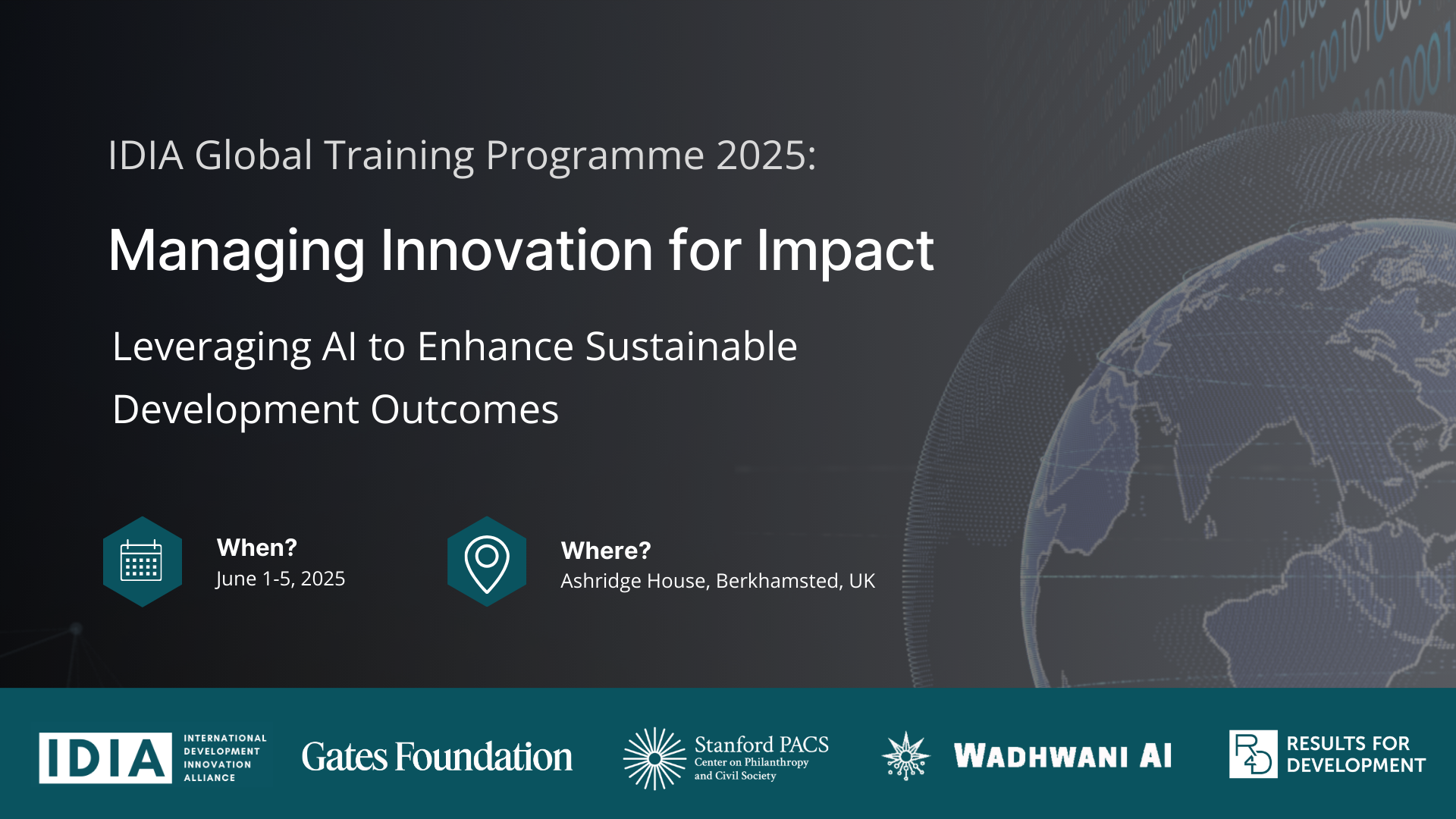 IDIA Global Training Programme 2025:

Managing Innovation for Impact

Leveraging AI to Enhance Sustainable Development Outcomes

When?
June 1-5, 2025

Where?
Ashridge House, Berkhamsted, UK

IDIA INTERNATIONAL DEVELOPMENT INNOVATION ALLIANCE

Gates Foundation

Stanford PACS Center on Philanthropy and Civil Society

WADHWANI AI

R4D RESULTS FOR DEVELOPMENT